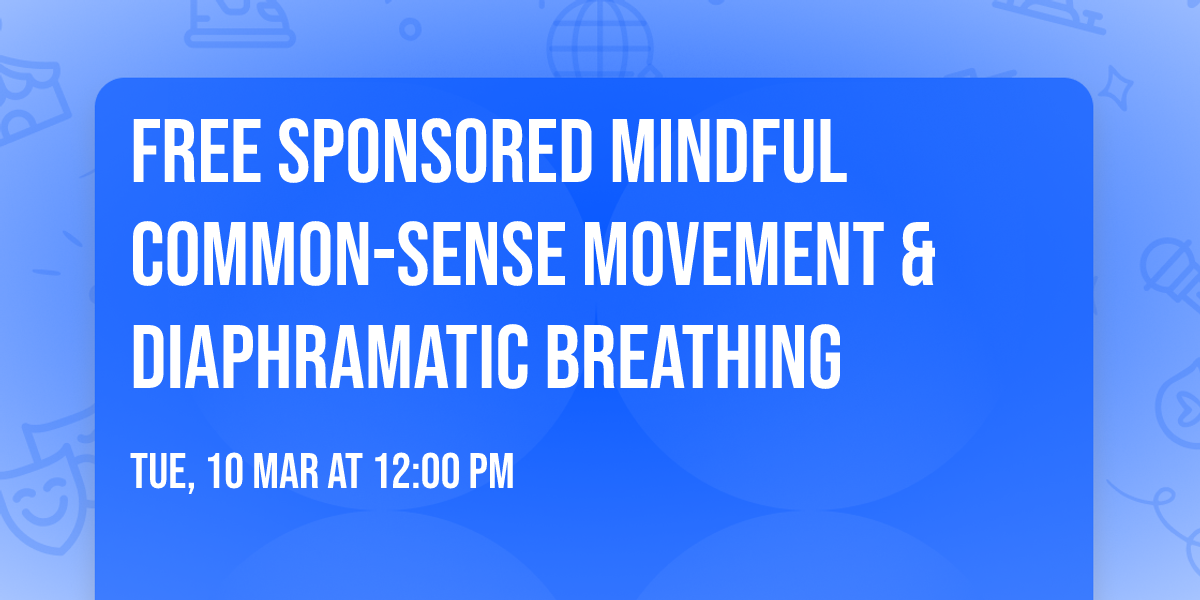 FREE SPONSORED MINDFUL COMMON-SENSE MOVEMENT & DIAPHRAMATIC BREATHING

TUE, 10 MAR AT 12:00 PM